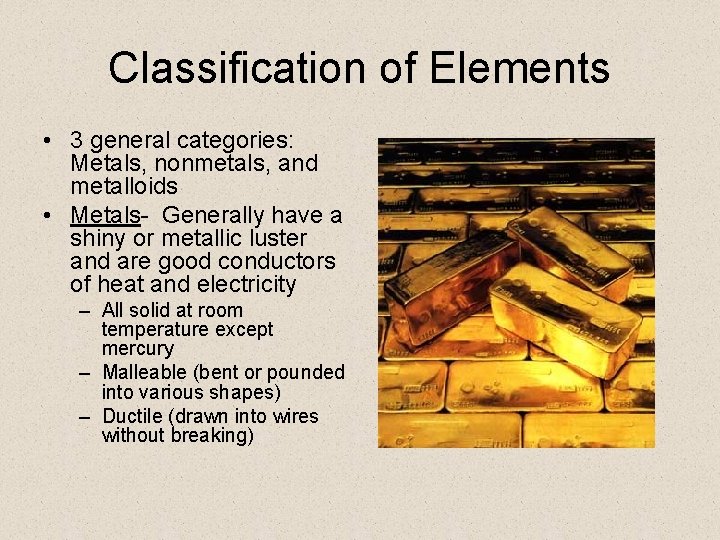 Classification of Elements

• 3 general categories: Metals, nonmetals, and metalloids
• Metals- Generally have a shiny or metallic luster and are good conductors of heat and electricity
– All solid at room temperature except mercury
– Malleable (bent or pounded into various shapes)
– Ductile (drawn into wires without breaking)